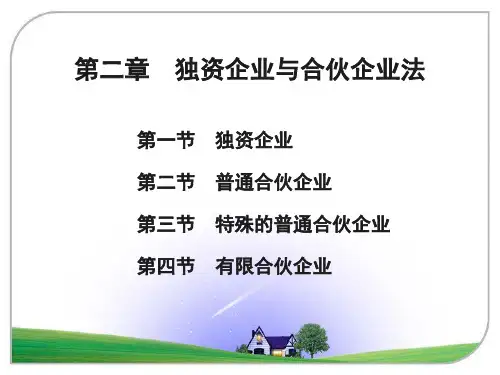 第二章　独资企业与合伙企业法

第一节　独资企业

第二节　普通合伙企业

第三节　特殊的普通合伙企业

第四节　有限合伙企业